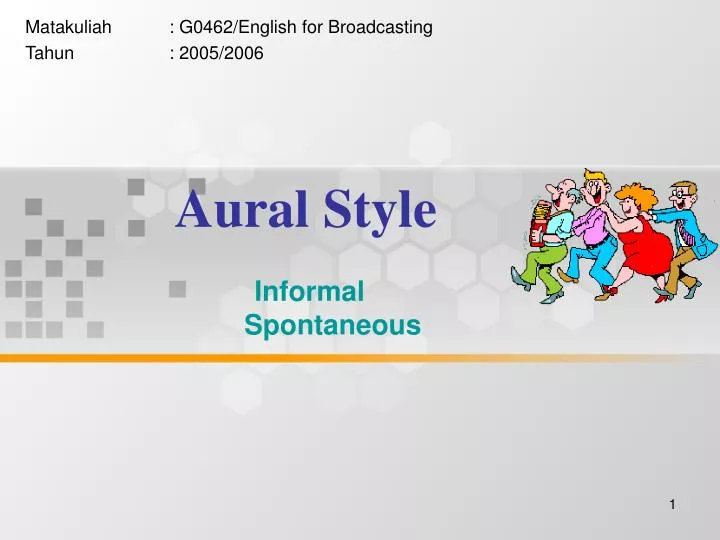 Matakuliah : G0462/English for Broadcasting
Tahun : 2005/2006

Aural Style

Informal
Spontaneous

1